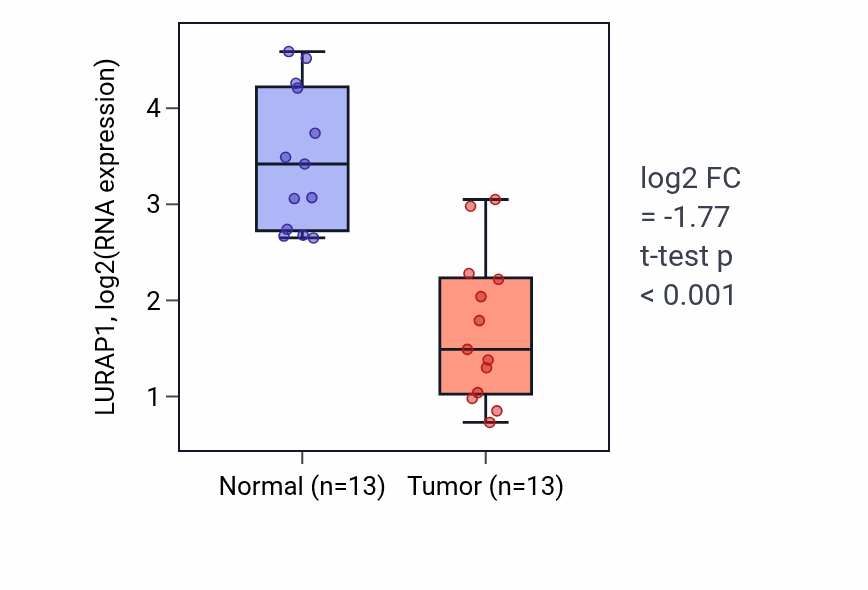 LURAP1, log2(RNA expression)

4
3
2
1

Normal (n=13)
Tumor (n=13)

log2 FC
= -1.77
t-test p
< 0.001